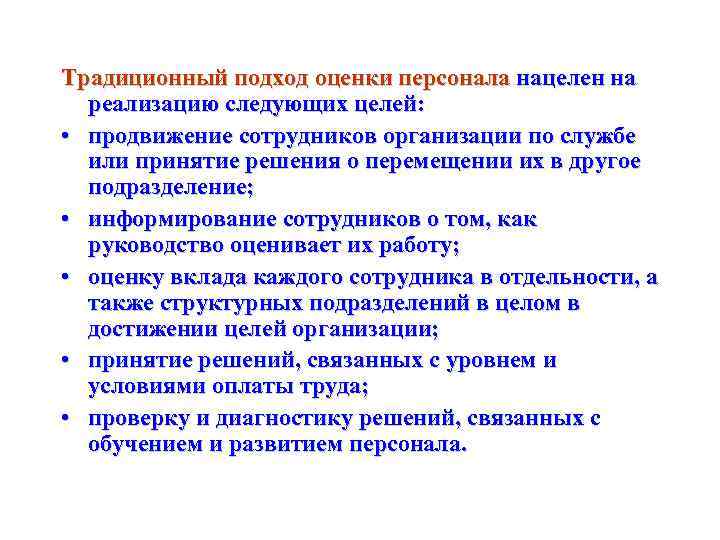 Традиционный подход оценки персонала нацелен на реализацию следующих целей:

• продвижение сотрудников организации по службе или принятие решения о перемещении их в другое подразделение;

• информирование сотрудников о том, как руководство оценивает их работу;

• оценку вклада каждого сотрудника в отдельности, а также структурных подразделений в целом в достижении целей организации;

• принятие решений, связанных с уровнем и условиями оплаты труда;

• проверку и диагностику решений, связанных с обучением и развитием персонала.